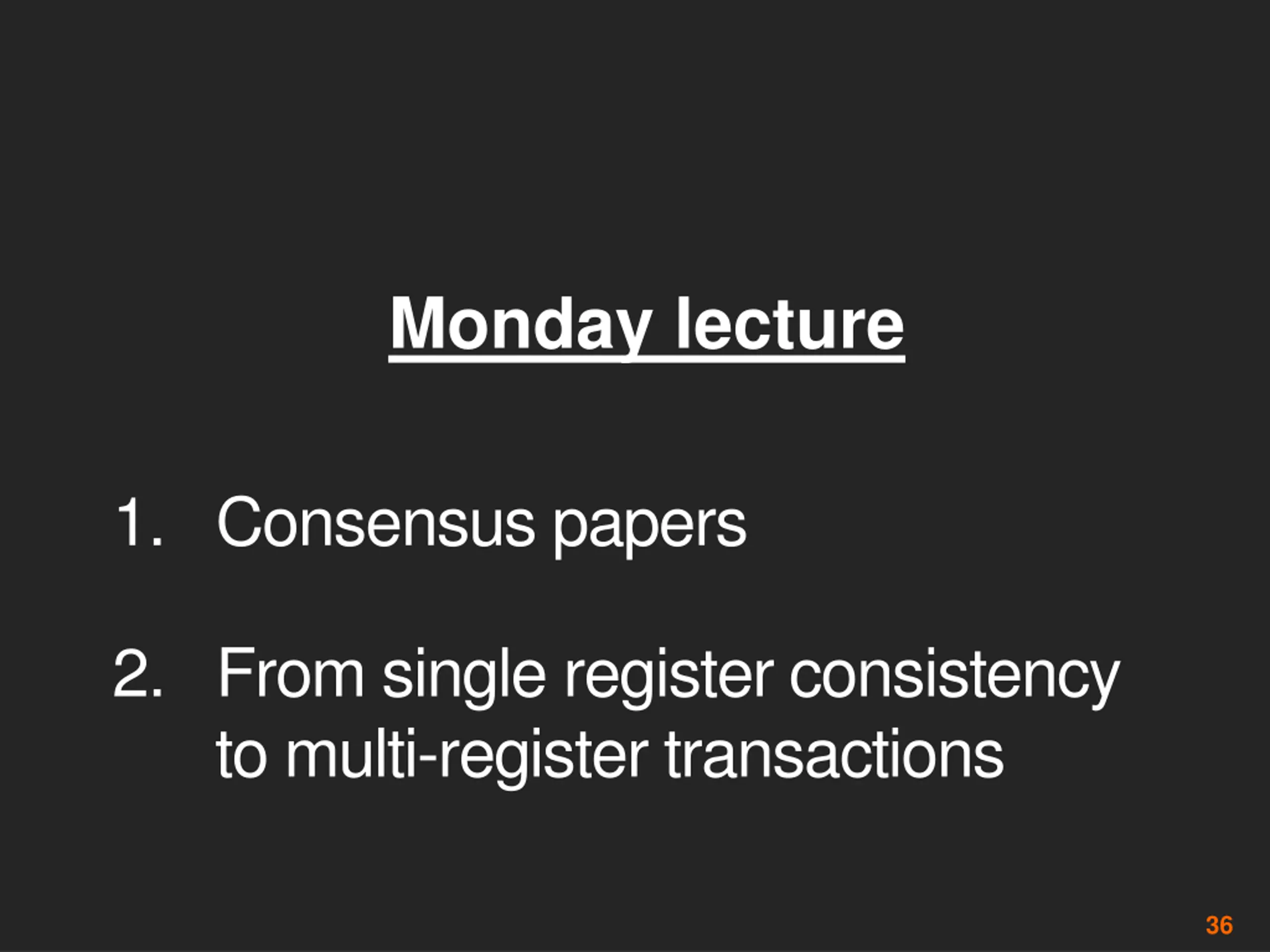 Monday lecture

1. Consensus papers

2. From single register consistency to multi-register transactions

36